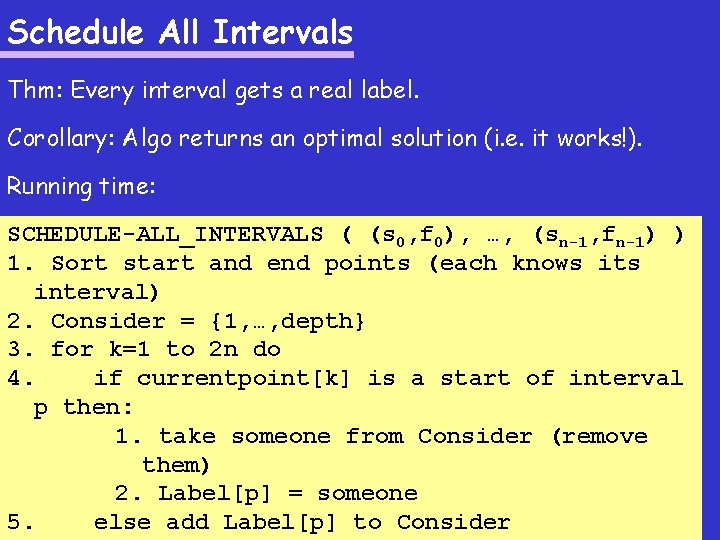 Schedule All Intervals

Thm: Every interval gets a real label.

Corollary: Algo returns an optimal solution (i.e. it works!).

Running time:

SCHEDULE-ALL_INTERVALS ( $(s_0,f_0)$, …, $(s_{n-1},f_{n-1})$ )
1. Sort start and end points (each knows its interval)
2. Consider = {1,…,depth}
3. for k=1 to 2n do
4. if currentpoint[k] is a start of interval p then:
1. take someone from Consider (remove them)
2. Label[p] = someone
5. else add Label[p] to Consider